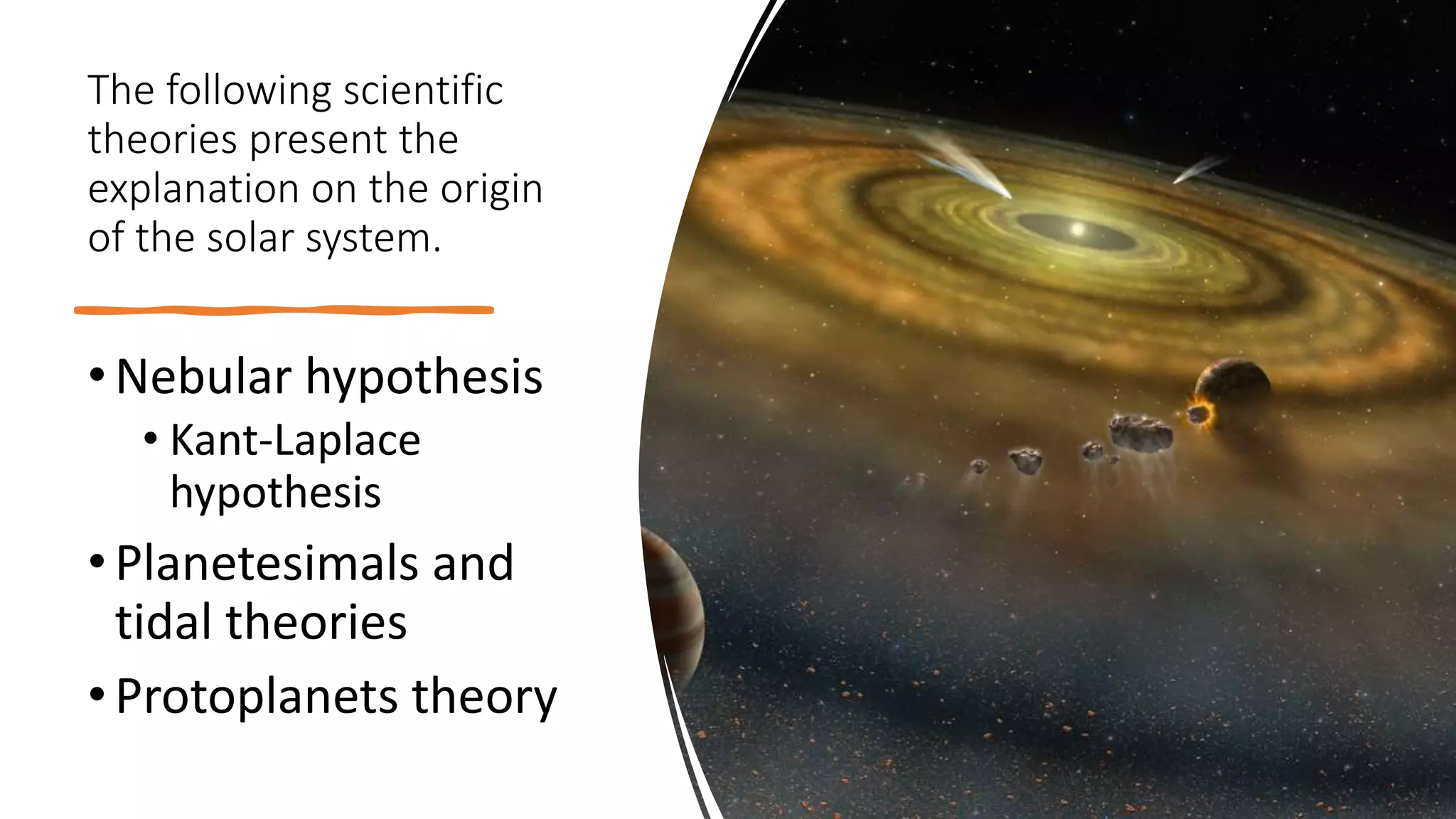 The following scientific theories present the explanation on the origin of the solar system.

• Nebular hypothesis
  • Kant-Laplace hypothesis
• Planetesimals and tidal theories
• Protoplanets theory